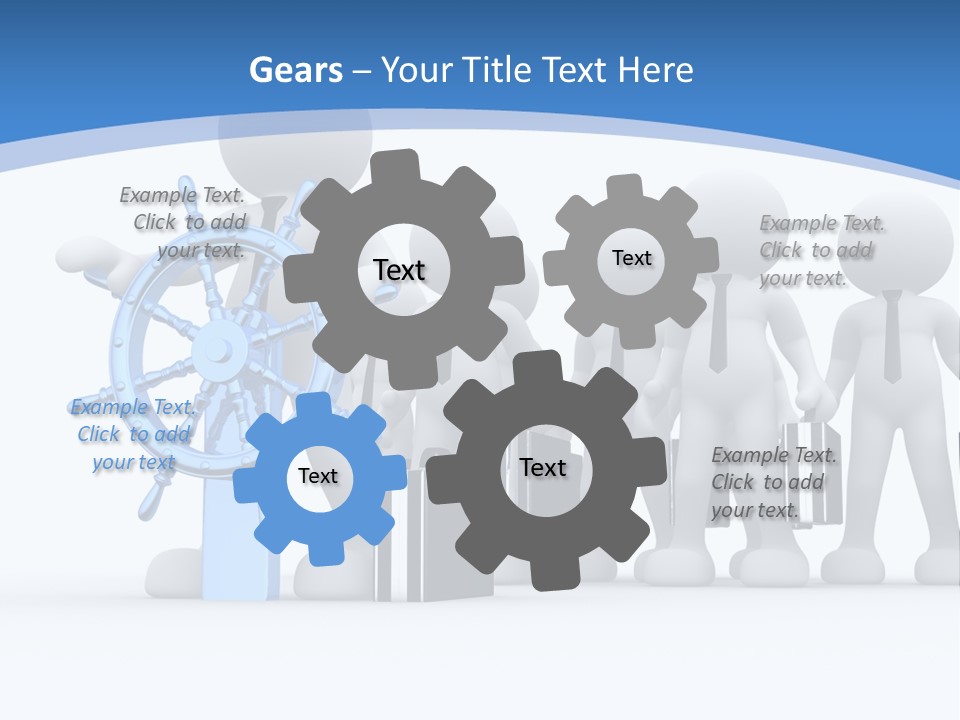 Gears – Your Title Text Here

Example Text. Click to add your text.

Text

Text

Example Text. Click to add your text.

Example Text. Click to add your text

Text

Text

Example Text. Click to add your text.